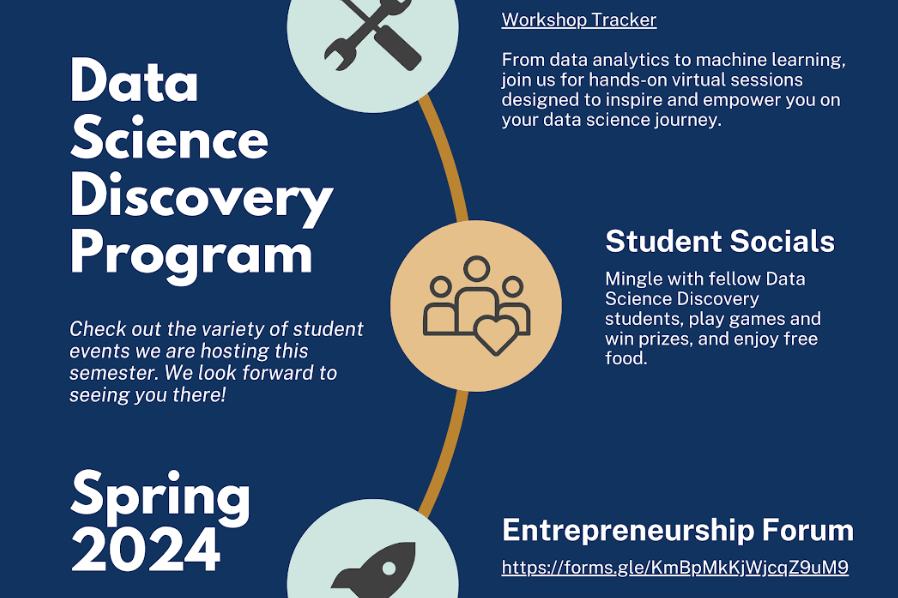 Data Science Discovery Program

Check out the variety of student events we are hosting this semester. We look forward to seeing you there!

Spring 2024

Workshop Tracker

From data analytics to machine learning, join us for hands-on virtual sessions designed to inspire and empower you on your data science journey.

Student Socials

Mingle with fellow Data Science Discovery students, play games and win prizes, and enjoy free food.

Entrepreneurship Forum

https://forms.gle/KmBpMkKjWjcqZ9uM9